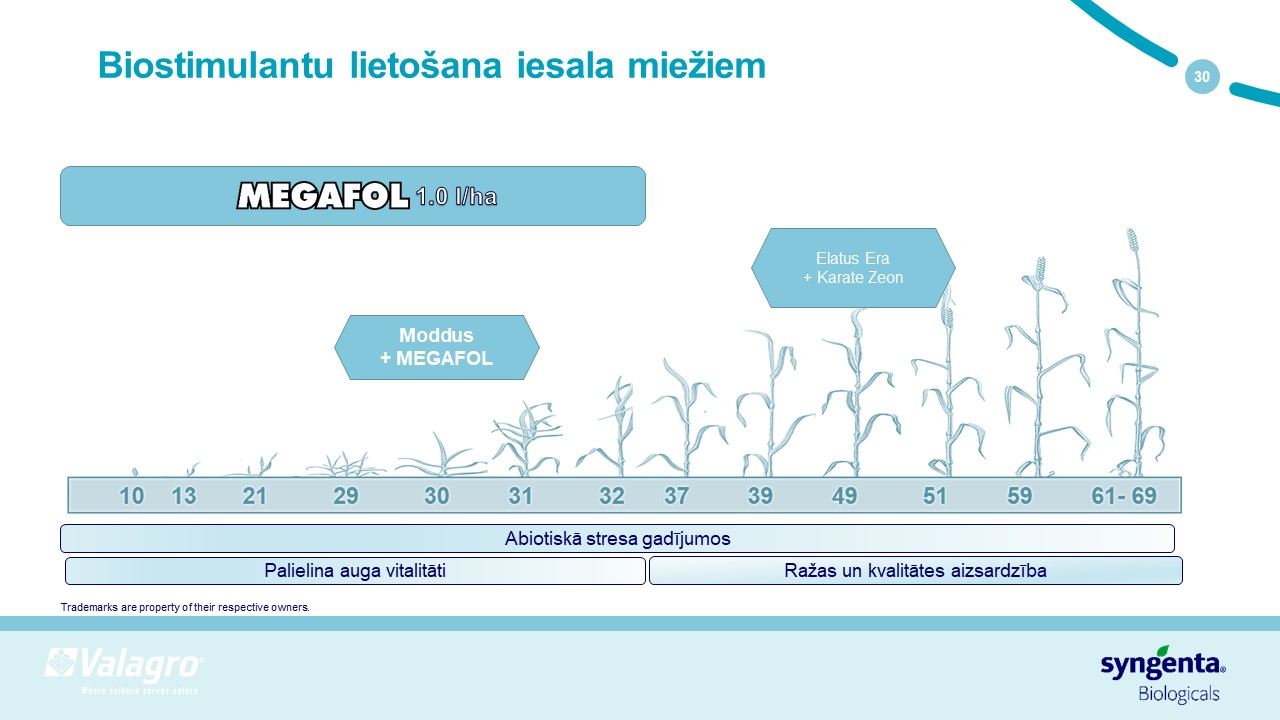 Biostimulantu lietošana iesala miežiem

30

MEGAFOL 1.0 l/ha

Elatus Era
+ Karate Zeon

Moddus
+ MEGAFOL

10 13 21 29 30 31 32 37 39 49 51 59 61- 69

Abiotiskā stresa gadījumos

Palielina auga vitalitāti

Ražas un kvalitātes aizsardzība

Trademarks are property of their respective owners.

Valagro
Where science serves nature

syngenta
Biologicals